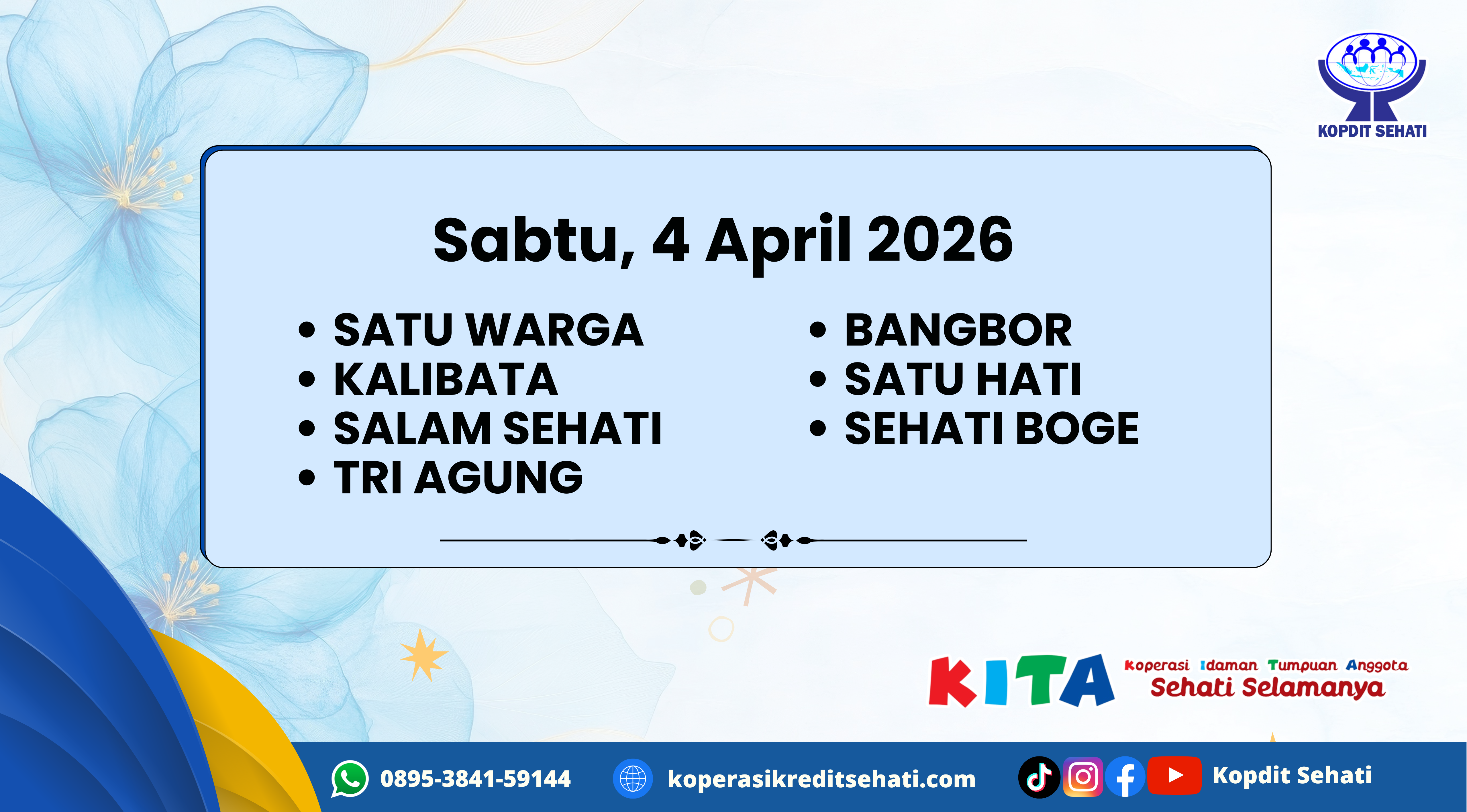 KOPDIT SEHATI

Sabtu, 4 April 2026

• SATU WARGA
• KALIBATA
• SALAM SEHATI
• TRI AGUNG

• BANGBOR
• SATU HATI
• SEHATI BOGE

KITA Koperasi Idaman Tumpuan Anggota
Sehati Selamanya

0895-3841-59144 koperasikreditsehati.com Kopdit Sehati